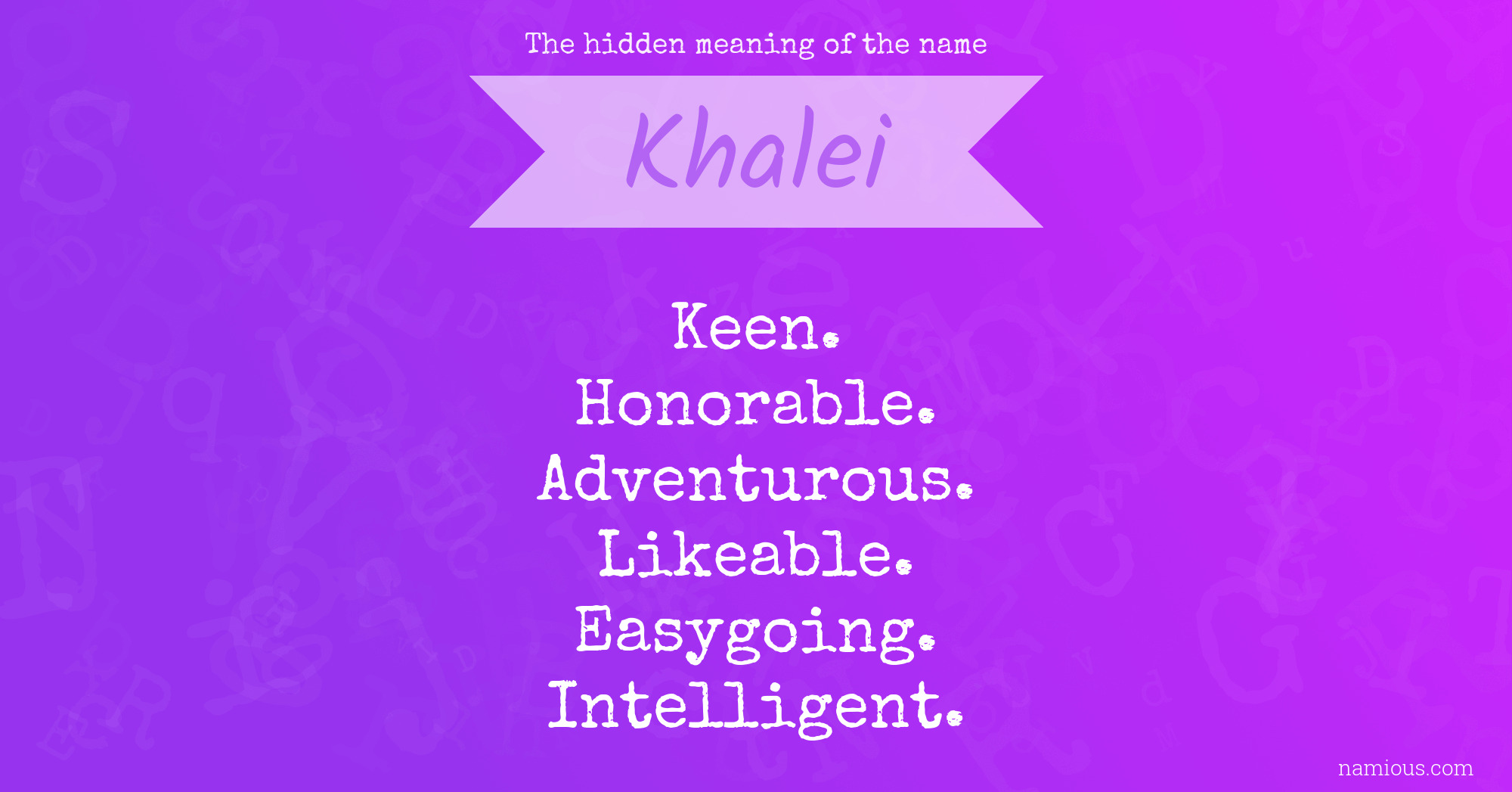 The hidden meaning of the name

Khalei

Keen.
Honorable.
Adventurous.
Likeable.
Easygoing.
Intelligent.

namious.com